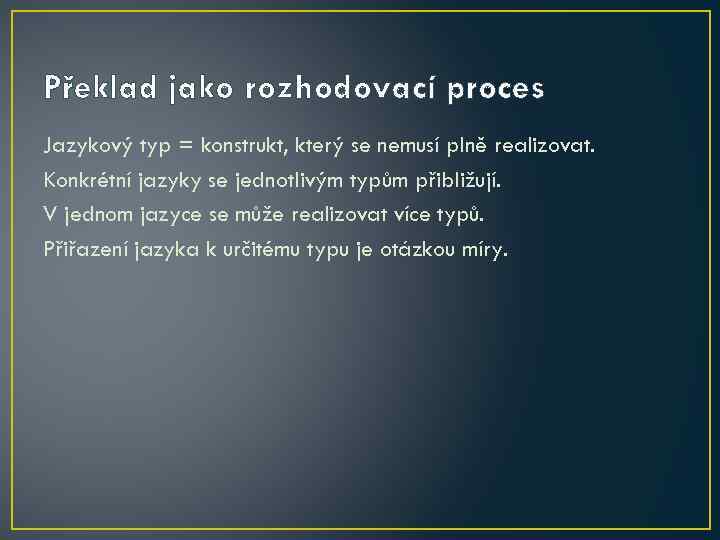 Překlad jako rozhodovací proces

Jazykový typ = konstrukt, který se nemusí plně realizovat.

Konkrétní jazyky se jednotlivým typům přibližují.

V jednom jazyce se může realizovat více typů.

Přiřazení jazyka k určitému typu je otázkou míry.